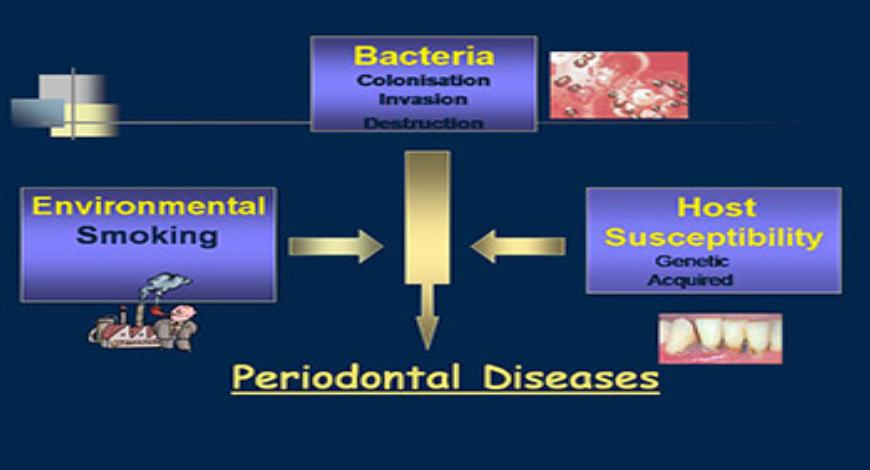 Bacteria
Colonisation
Invasion
Destruction

Environmental
Smoking

Host
Susceptibility
Genetic
Acquired

Periodontal Diseases